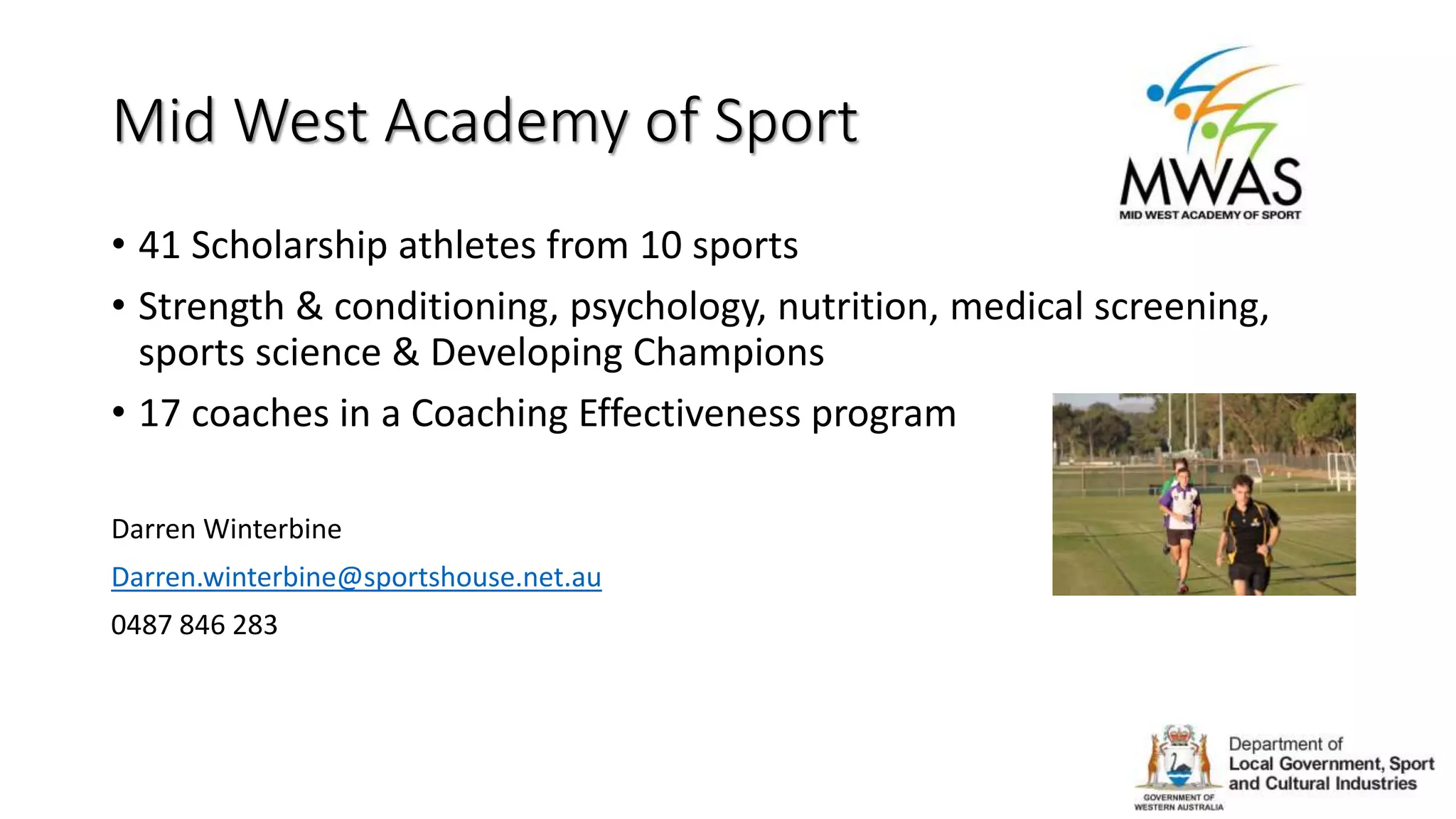 Mid West Academy of Sport

MWAS
MID WEST ACADEMY OF SPORT

• 41 Scholarship athletes from 10 sports
• Strength & conditioning, psychology, nutrition, medical screening, sports science & Developing Champions
• 17 coaches in a Coaching Effectiveness program

Darren Winterbine

Darren.winterbine@sportshouse.net.au

0487 846 283

GOVERNMENT OF WESTERN AUSTRALIA

Department of Local Government, Sport and Cultural Industries